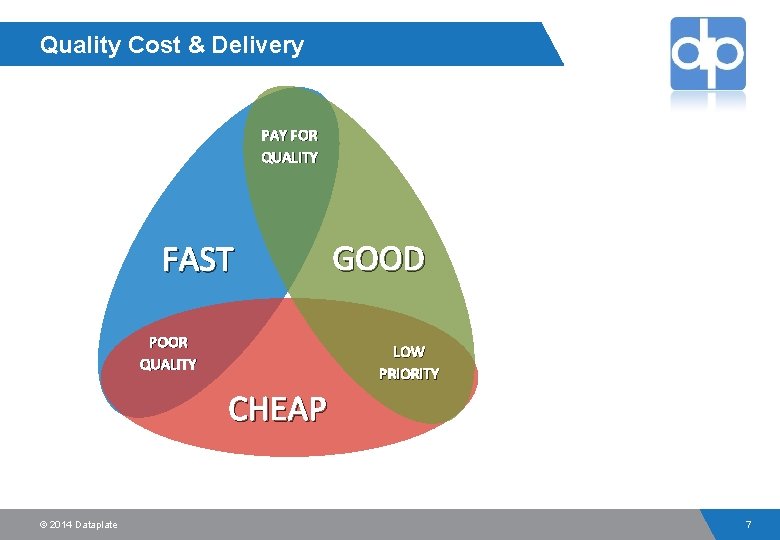 Quality Cost & Delivery

dp

PAY FOR QUALITY

FAST

GOOD

POOR QUALITY

LOW PRIORITY

CHEAP

© 2014 Dataplate

7